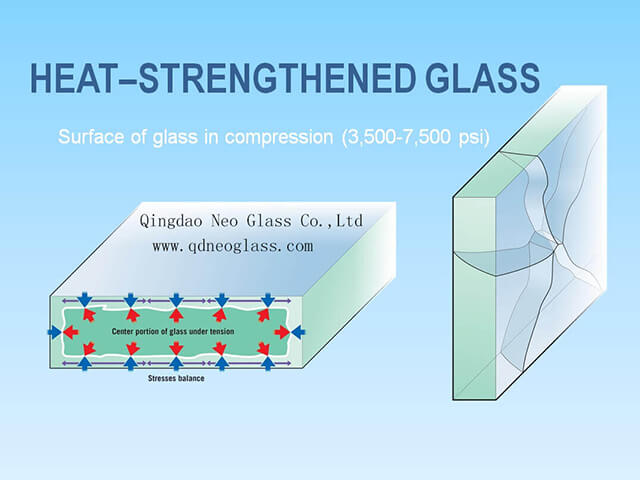 HEAT–STRENGTHENED GLASS

Surface of glass in compression (3,500-7,500 psi)

Qingdao Neo Glass Co.,Ltd
www.qdneoglass.com

Center portion of glass under tension

Stresses balance